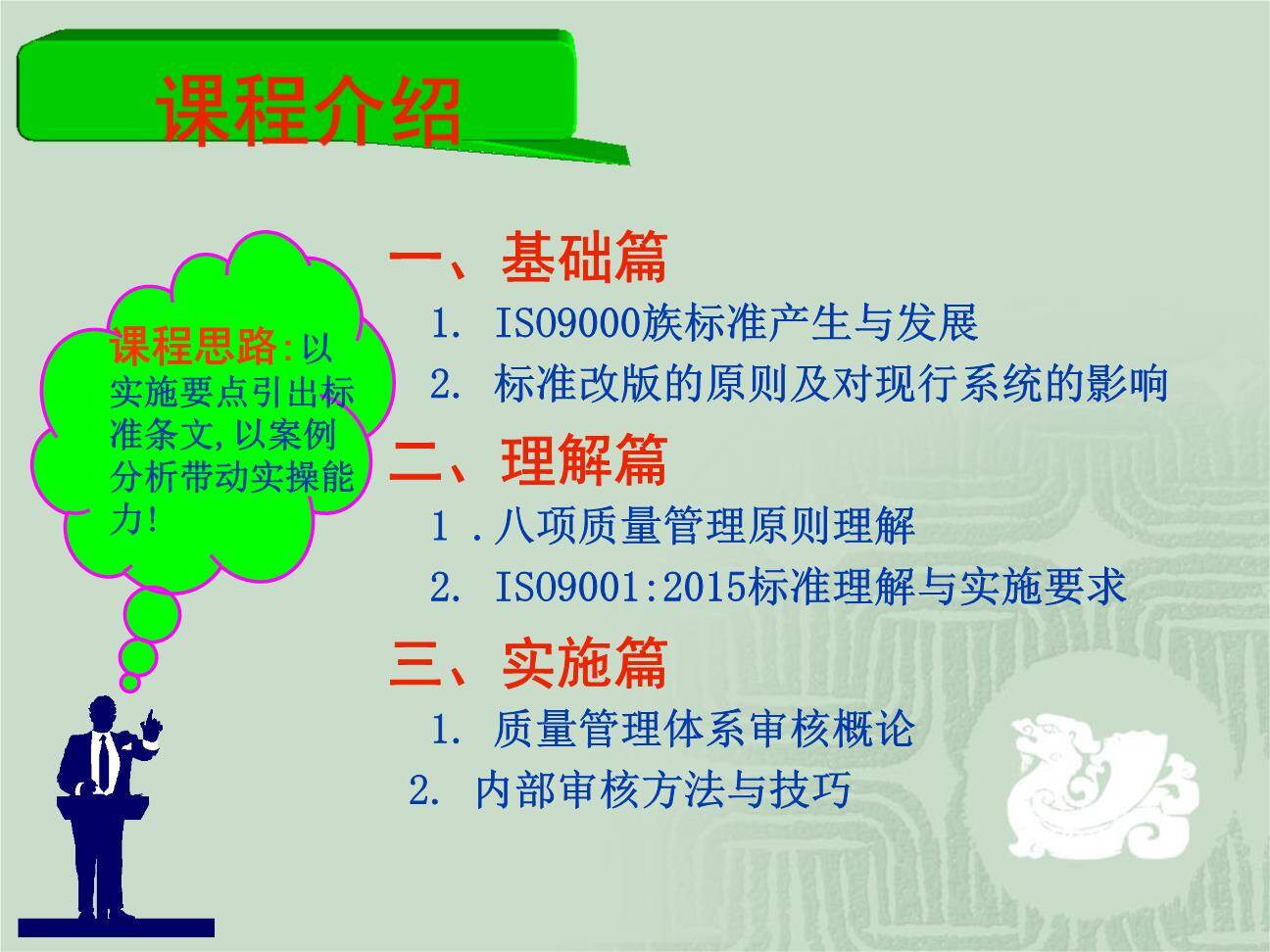 课程介绍

课程思路:以实施要点引出标准条文,以案例分析带动实操能力!

一、基础篇

1. ISO9000族标准产生与发展

2. 标准改版的原则及对现行系统的影响

二、理解篇

1 .八项质量管理原则理解

2. ISO9001:2015标准理解与实施要求

三、实施篇

1. 质量管理体系审核概论

2. 内部审核方法与技巧